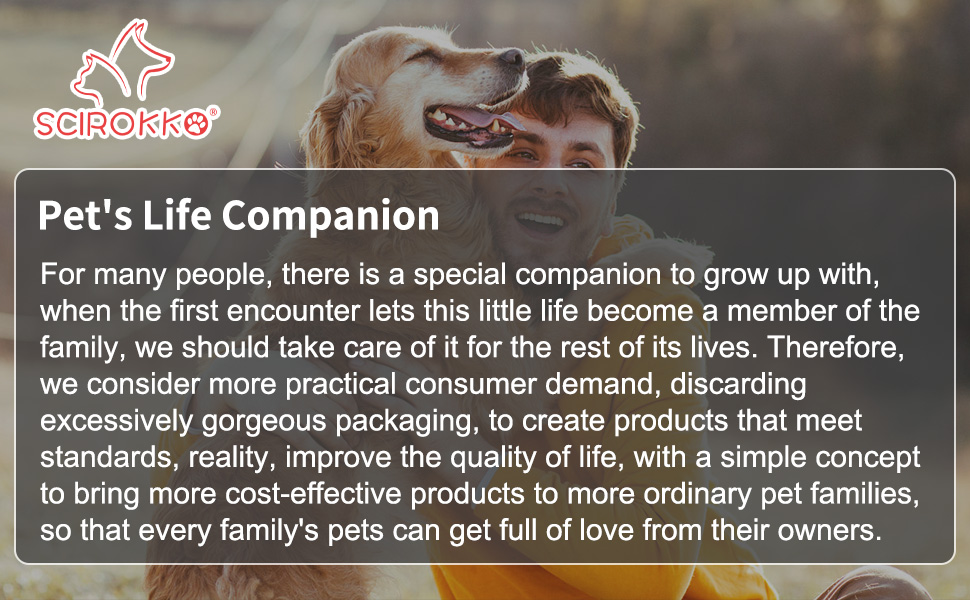 SCIROKKO®

Pet's Life Companion

For many people, there is a special companion to grow up with, when the first encounter lets this little life become a member of the family, we should take care of it for the rest of its lives. Therefore, we consider more practical consumer demand, discarding excessively gorgeous packaging, to create products that meet standards, reality, improve the quality of life, with a simple concept to bring more cost-effective products to more ordinary pet families, so that every family's pets can get full of love from their owners.